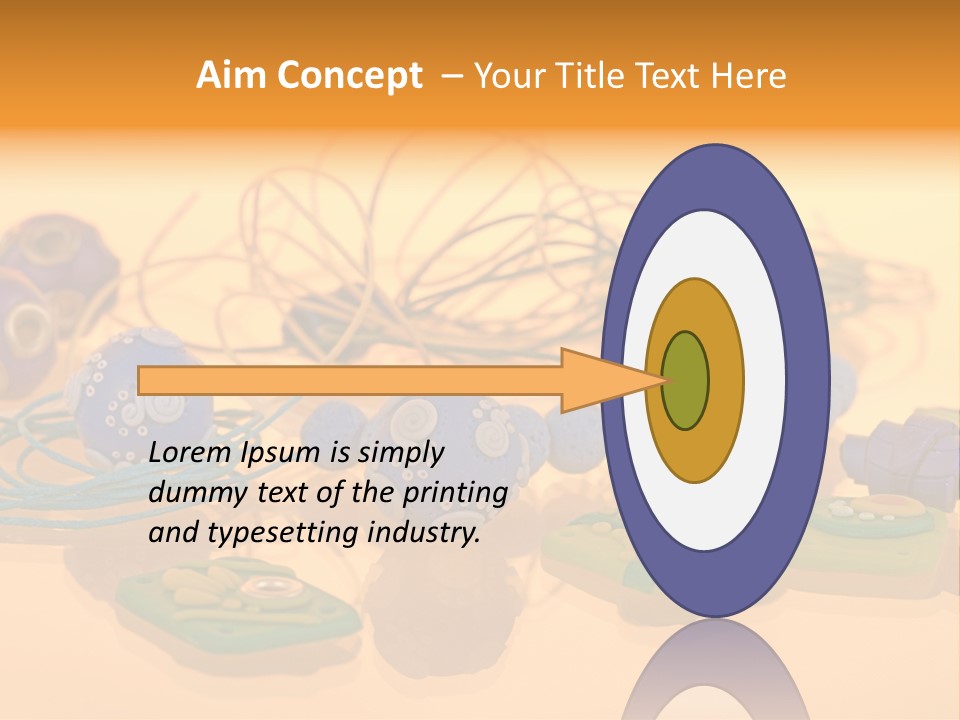 Aim Concept – Your Title Text Here

Lorem Ipsum is simply dummy text of the printing and typesetting industry.